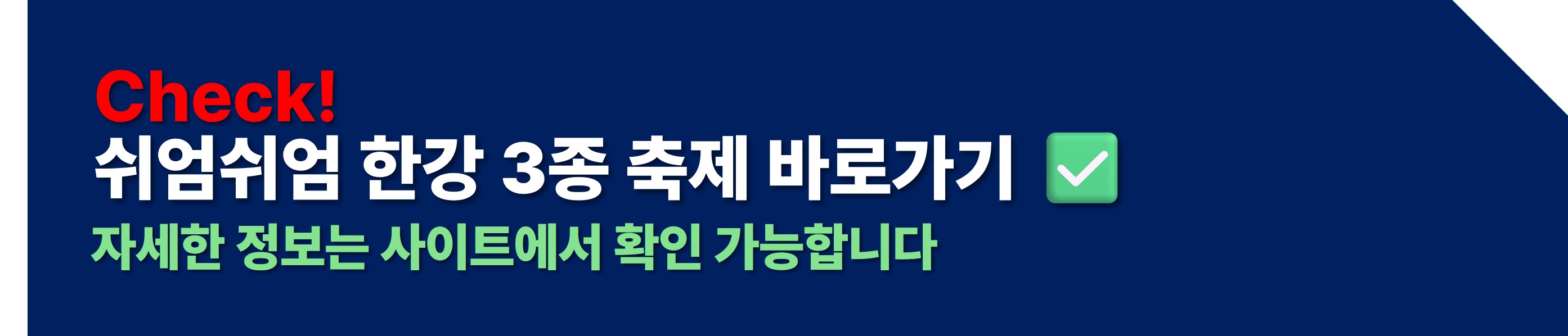 Check!
쉬엄쉬엄 한강 3종 축제 바로가기 ✅
자세한 정보는 사이트에서 확인 가능합니다